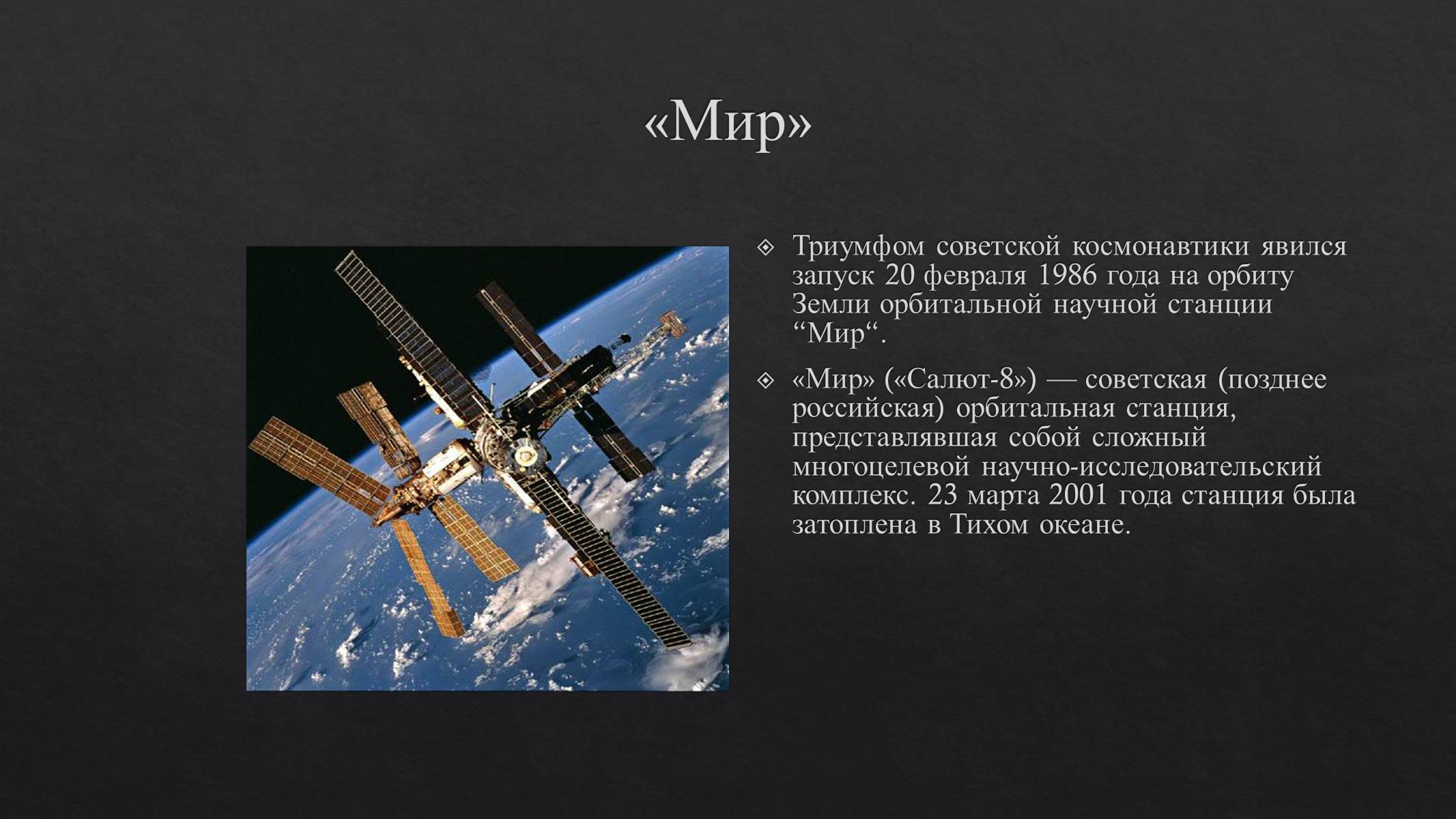 «Мир»

Триумфом советской космонавтики явился запуск 20 февраля 1986 года на орбиту Земли орбитальной научной станции “Мир“.

«Мир» («Салют-8») — советская (позднее российская) орбитальная станция, представлявшая собой сложный многоцелевой научно-исследовательский комплекс. 23 марта 2001 года станция была затоплена в Тихом океане.